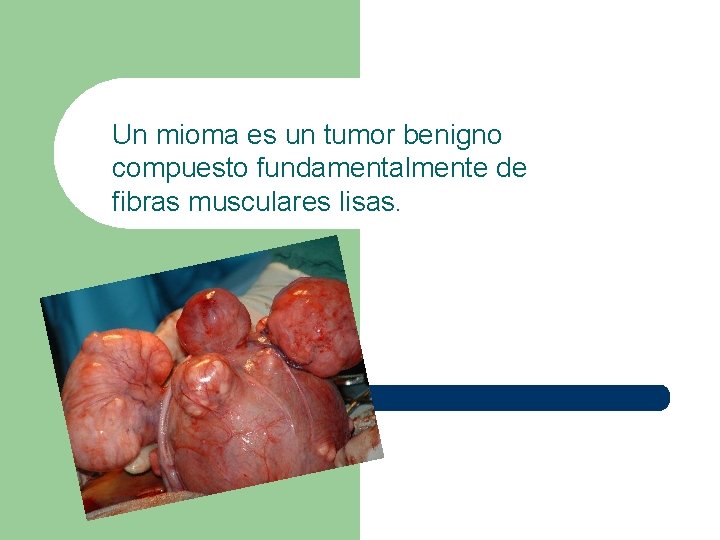 Un mioma es un tumor benigno compuesto fundamentalmente de fibras musculares lisas.